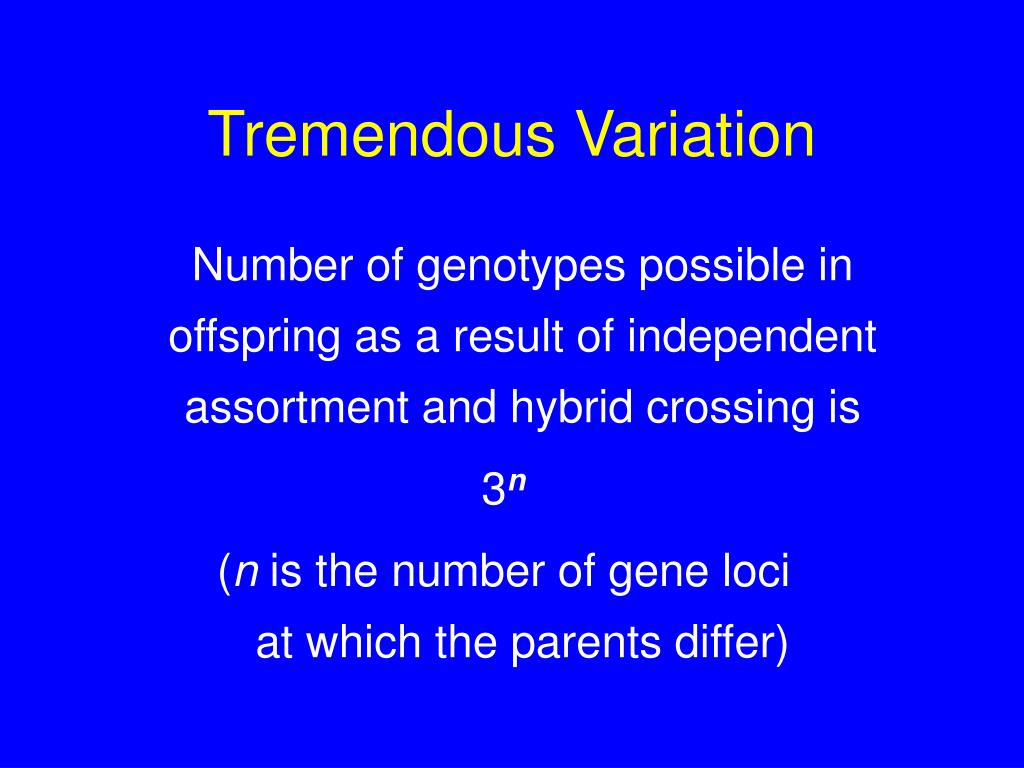 Tremendous Variation

Number of genotypes possible in offspring as a result of independent assortment and hybrid crossing is

$3^n$

($n$ is the number of gene loci at which the parents differ)